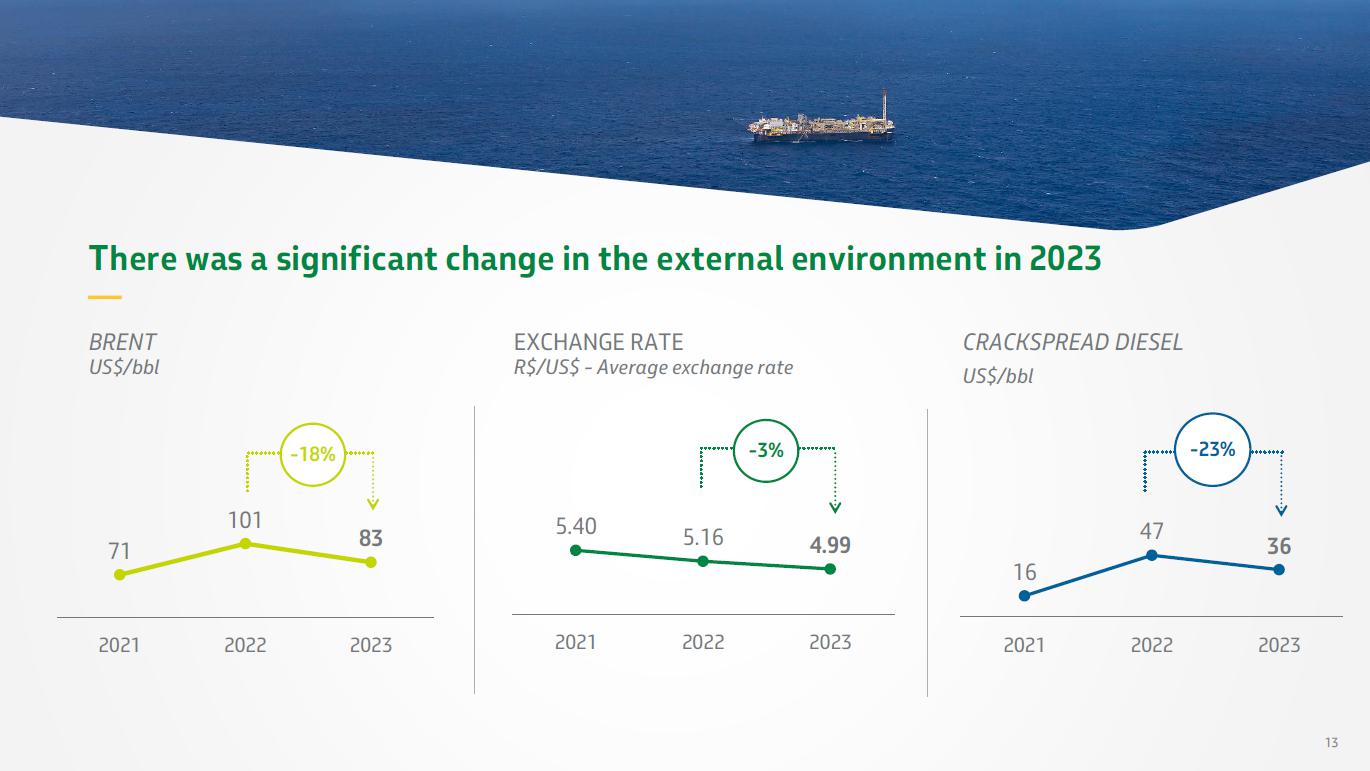 There was a significant change in the external environment in 2023

BRENT
US$/bbl

-18%

71
101
83

2021
2022
2023

EXCHANGE RATE
R$/US$ - Average exchange rate

-3%

5.40
5.16
4.99

2021
2022
2023

CRACKSPREAD DIESEL
US$/bbl

-23%

16
47
36

2021
2022
2023

13